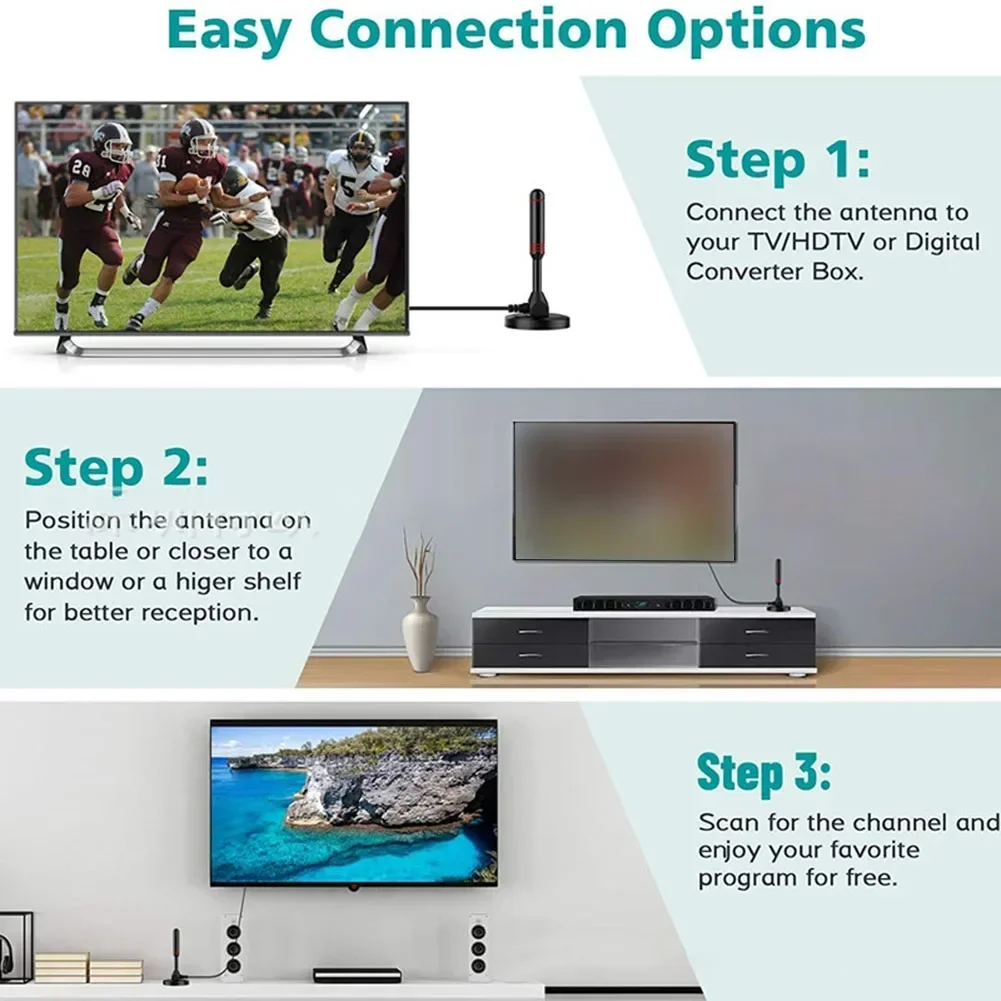 Easy Connection Options

Step 1:

Connect the antenna to your TV/HDTV or Digital Converter Box.

Step 2:

Position the antenna on the table or closer to a window or a higer shelf for better reception.

Step 3:

Scan for the channel and enjoy your favorite program for free.